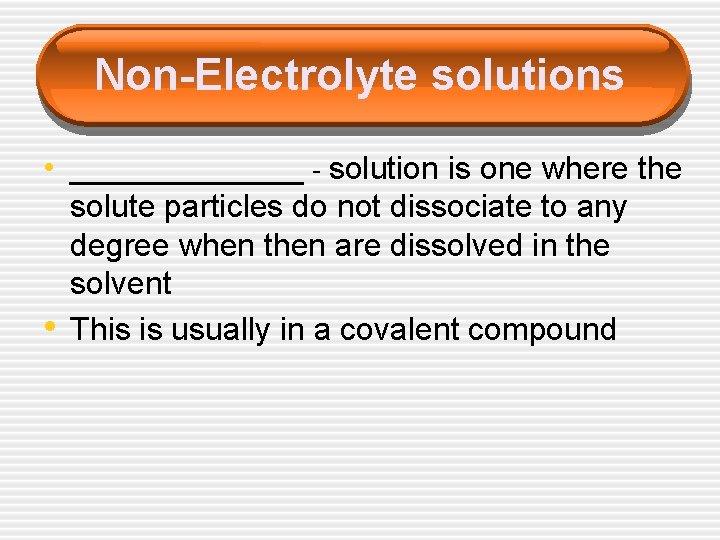 Non-Electrolyte solutions

• ______________ - solution is one where the solute particles do not dissociate to any degree when then are dissolved in the solvent
• This is usually in a covalent compound